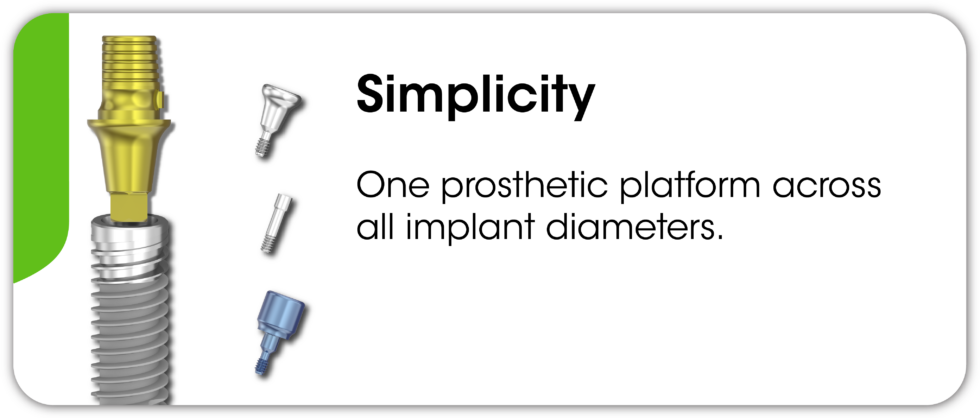 Simplicity

One prosthetic platform across all implant diameters.